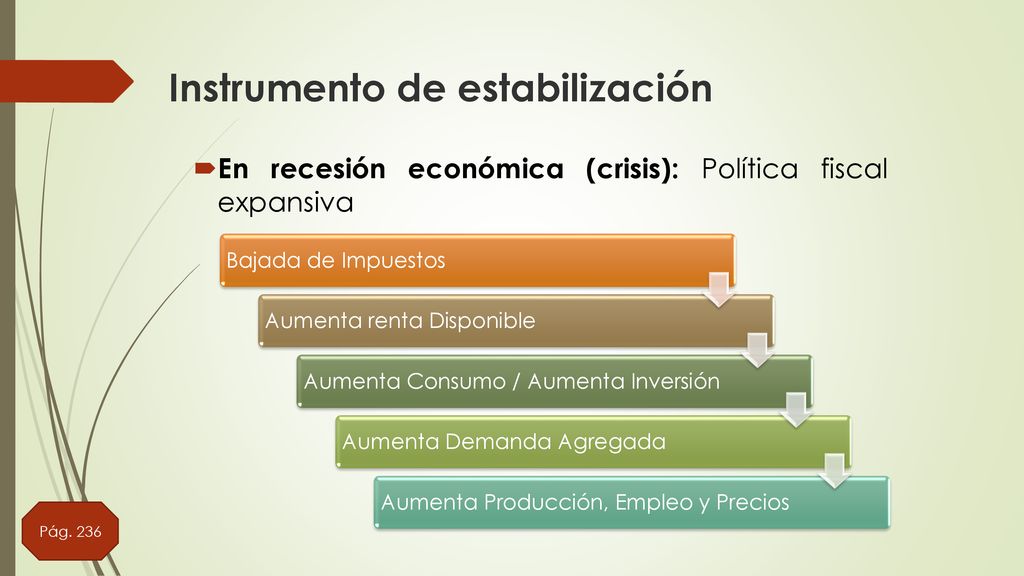 Instrumento de estabilización

En recesión económica (crisis): Política fiscal expansiva

Bajada de Impuestos

Aumenta renta Disponible

Aumenta Consumo / Aumenta Inversión

Aumenta Demanda Agregada

Aumenta Producción, Empleo y Precios

Pág. 236